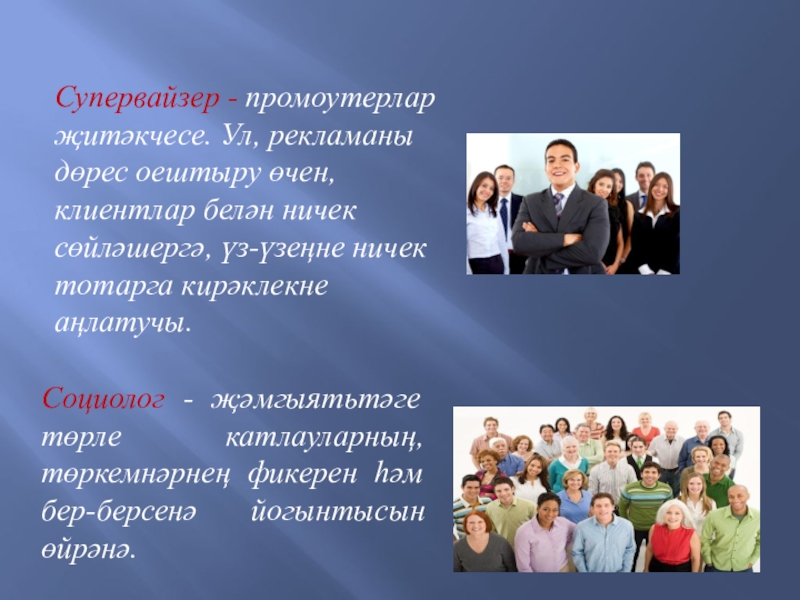 Супервайзер - промоутерлар җитәкчесе. Ул, рекламаны дөрес оештыру өчен, клиентлар белән ничек сөйләшергә, үз-үзеңне ничек тотарга кирәклекне аңлатучы.

Социолог - җәмгыятьтәге төрле катлауларның, төркемнәрнең фикерен һәм бер-берсенә йогынтысын өйрәнә.